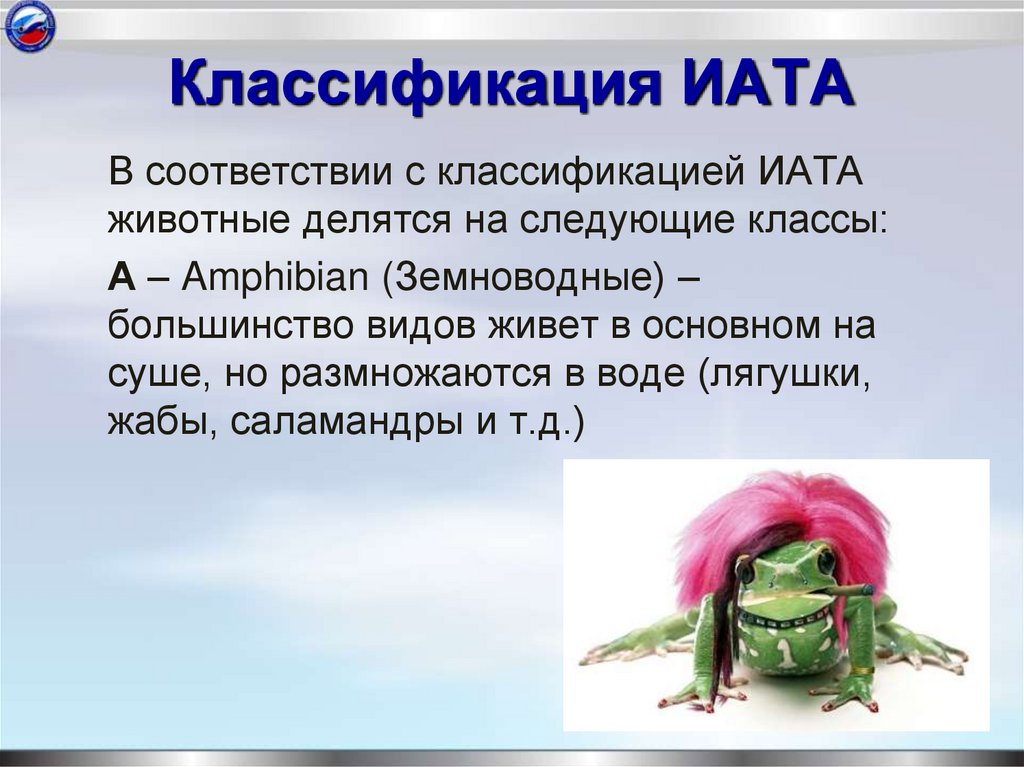 Классификация ИАТА

В соответствии с классификацией ИАТА животные делятся на следующие классы:

А – Amphibian (Земноводные) – большинство видов живет в основном на суше, но размножаются в воде (лягушки, жабы, саламандры и т.д.)